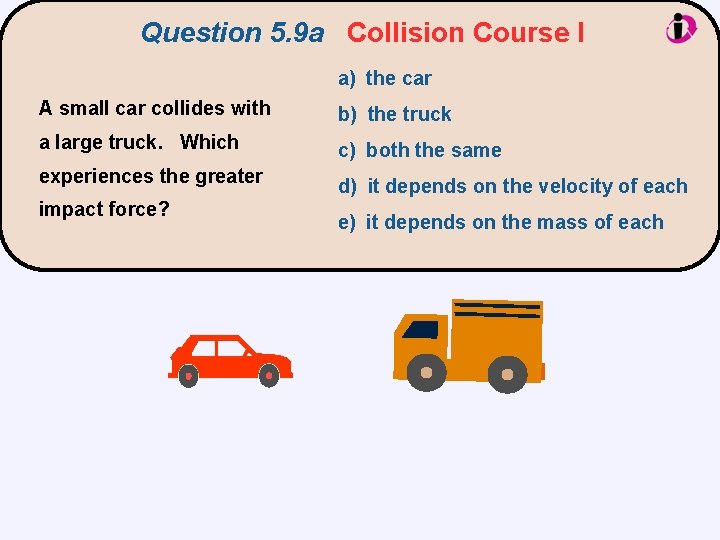 Question 5.9a Collision Course I

A small car collides with a large truck. Which experiences the greater impact force?

a) the car
b) the truck
c) both the same
d) it depends on the velocity of each
e) it depends on the mass of each